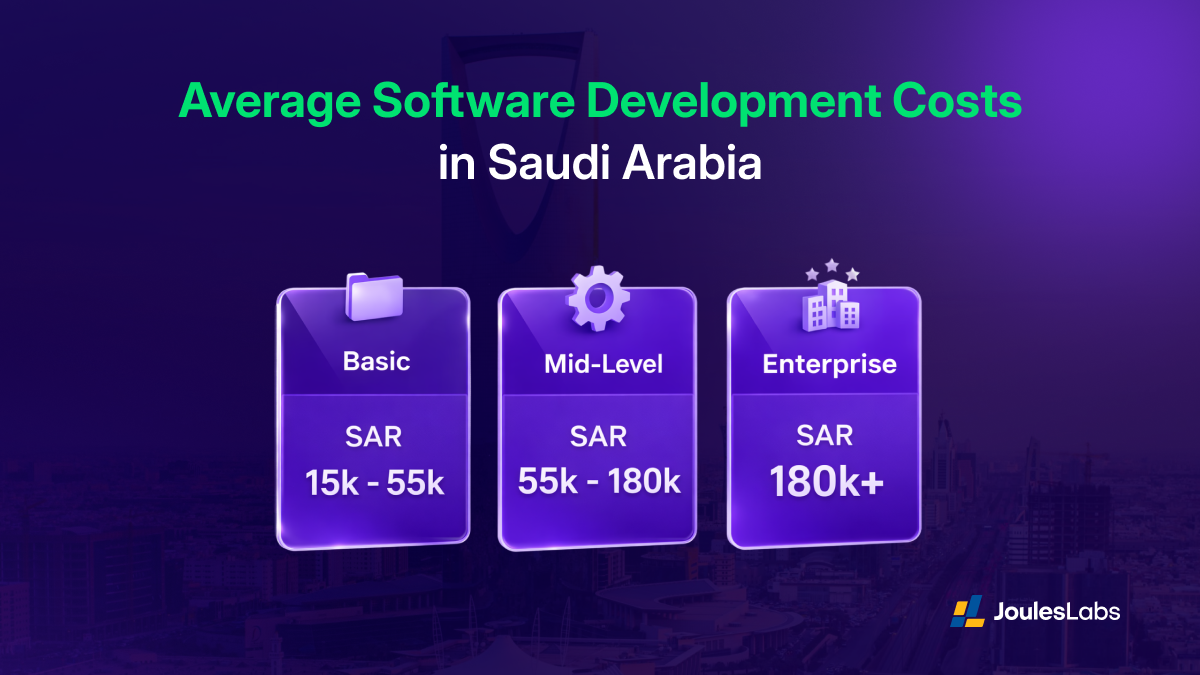 Average Software Development Costs in Saudi Arabia

Basic
SAR
15k - 55k

Mid-Level
SAR
55k - 180k

Enterprise
SAR
180k+

JoulesLabs